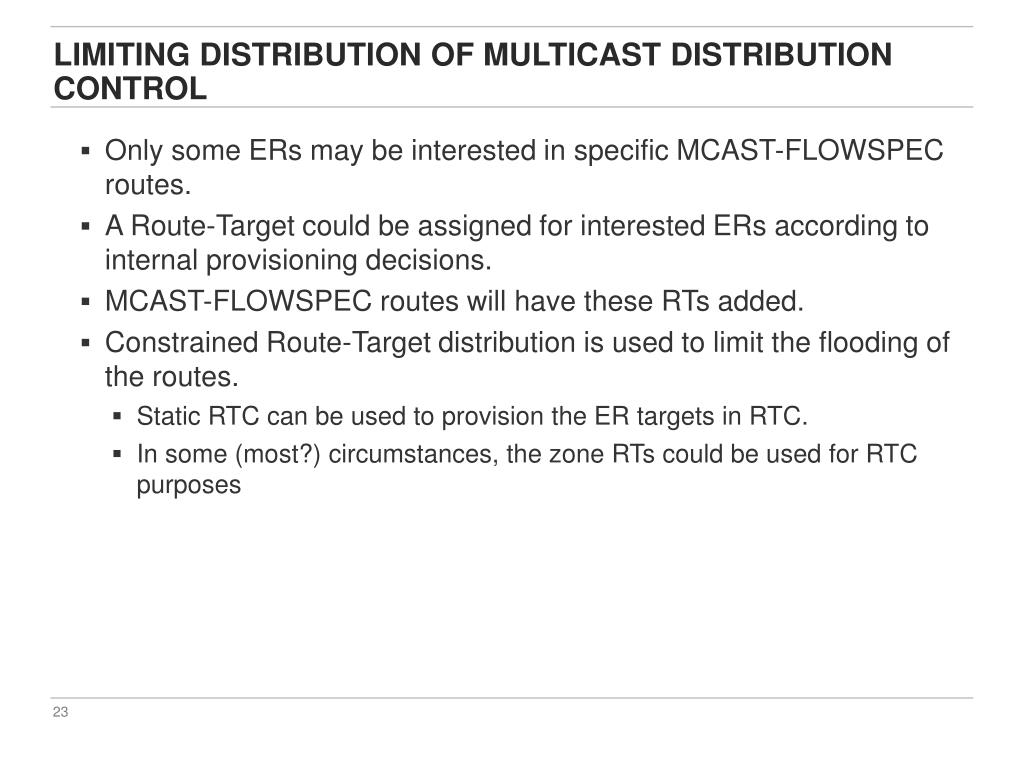 LIMITING DISTRIBUTION OF MULTICAST DISTRIBUTION CONTROL

▪ Only some ERs may be interested in specific MCAST-FLOWSPEC routes.
▪ A Route-Target could be assigned for interested ERs according to internal provisioning decisions.
▪ MCAST-FLOWSPEC routes will have these RTs added.
▪ Constrained Route-Target distribution is used to limit the flooding of the routes.
  ▪ Static RTC can be used to provision the ER targets in RTC.
  ▪ In some (most?) circumstances, the zone RTs could be used for RTC purposes

23